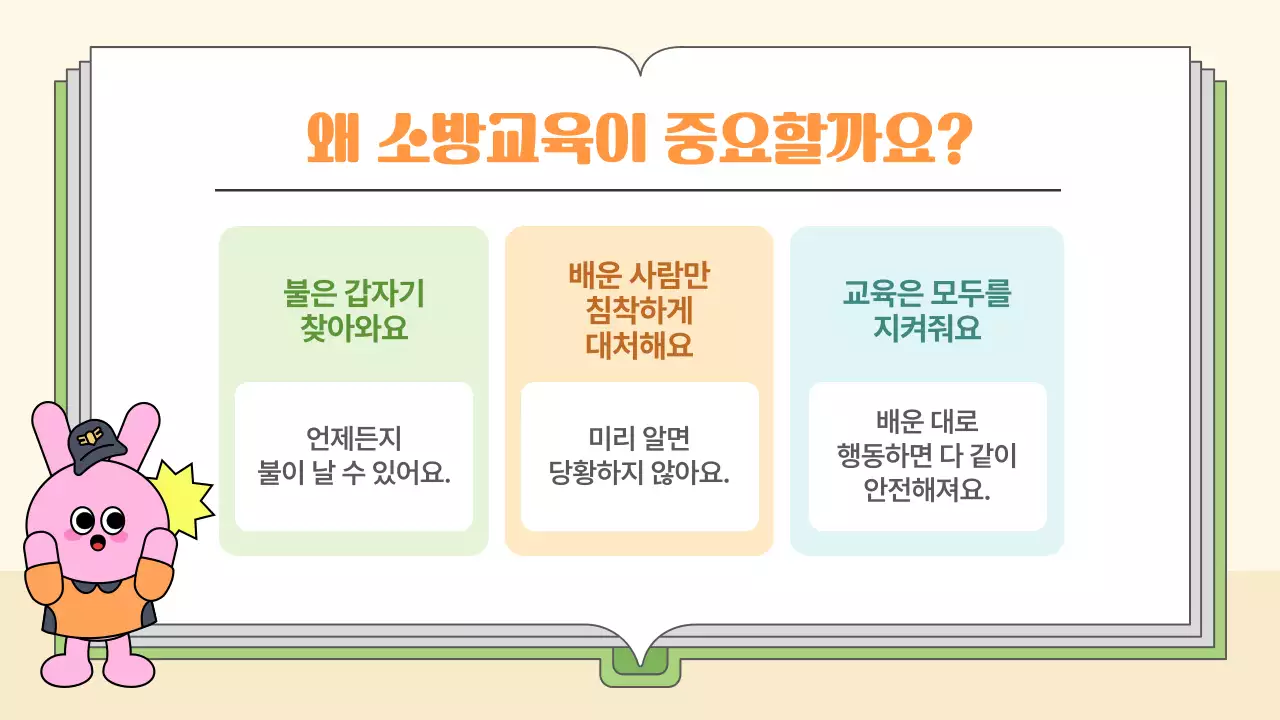 왜 소방교육이 중요할까요?

불은 갑자기 찾아와요

언제든지 불이 날 수 있어요.

배운 사람만 침착하게 대처해요

미리 알면 당황하지 않아요.

교육은 모두를 지켜줘요

배운 대로 행동하면 다 같이 안전해져요.